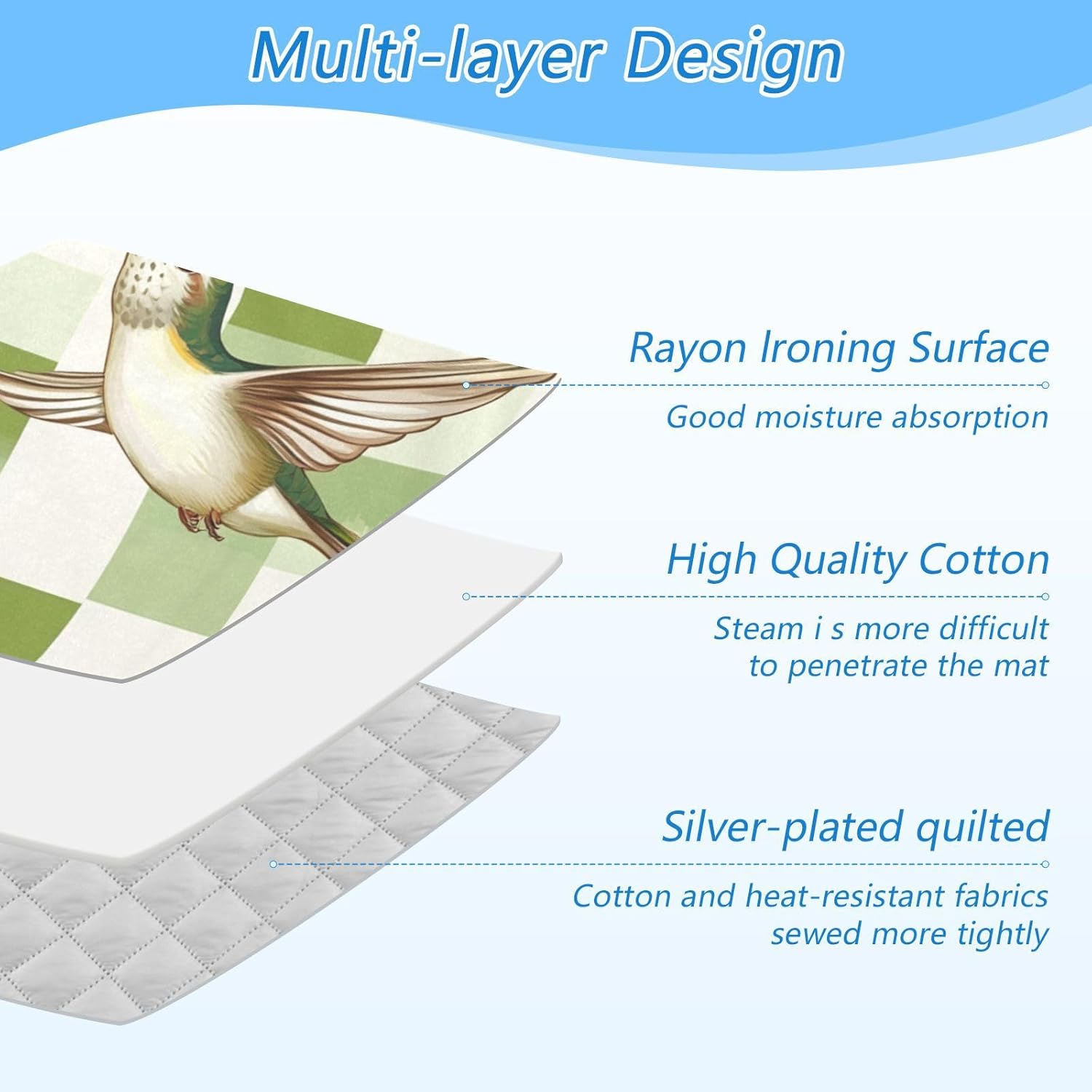 Multi-layer Design

Rayon Ironing Surface

Good moisture absorption

High Quality Cotton

Steam i s more difficult to penetrate the mat

Silver-plated quilted

Cotton and heat-resistant fabrics sewed more tightly